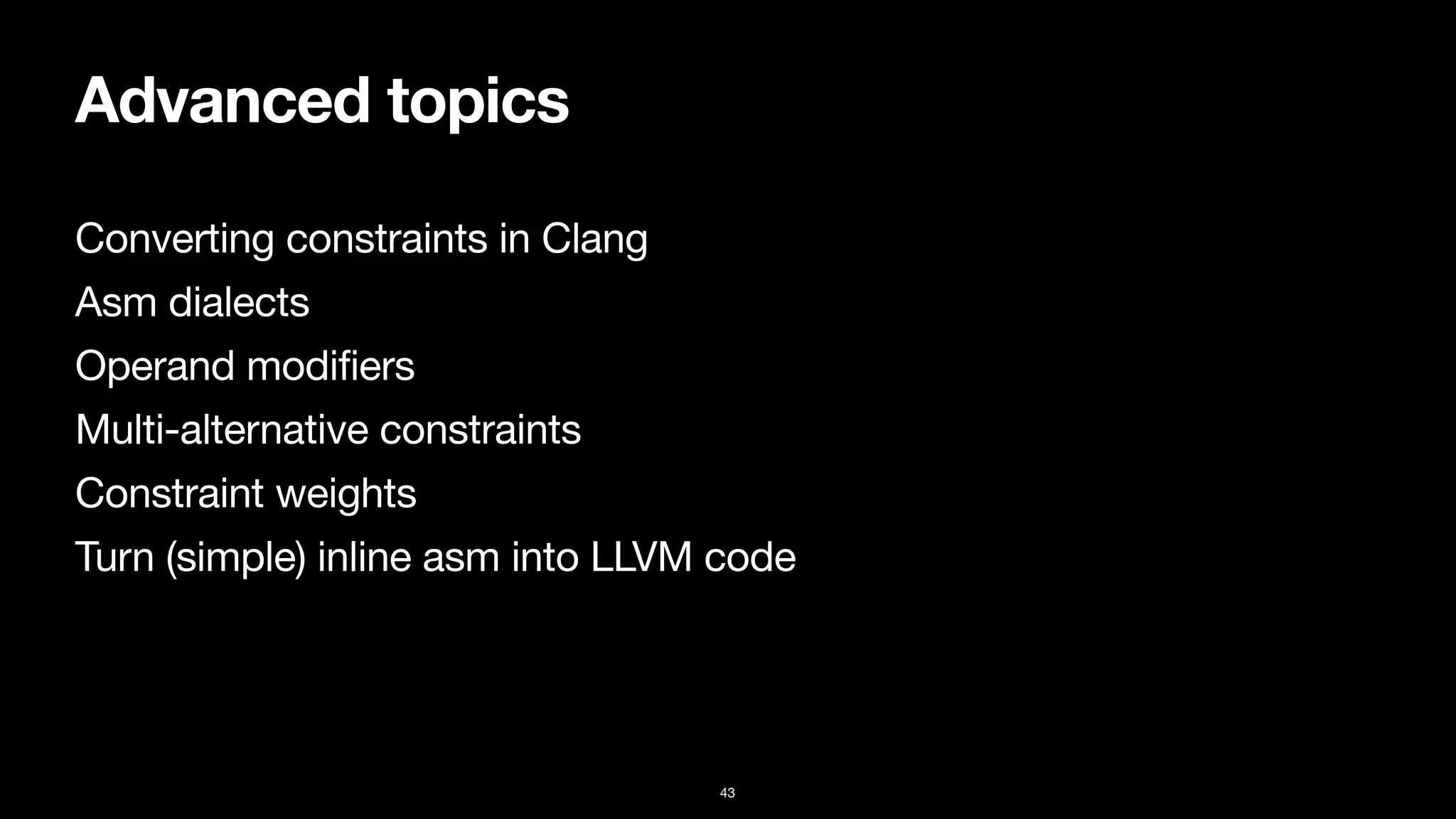 Advanced topics

Converting constraints in Clang

Asm dialects

Operand modifiers

Multi-alternative constraints

Constraint weights

Turn (simple) inline asm into LLVM code

43